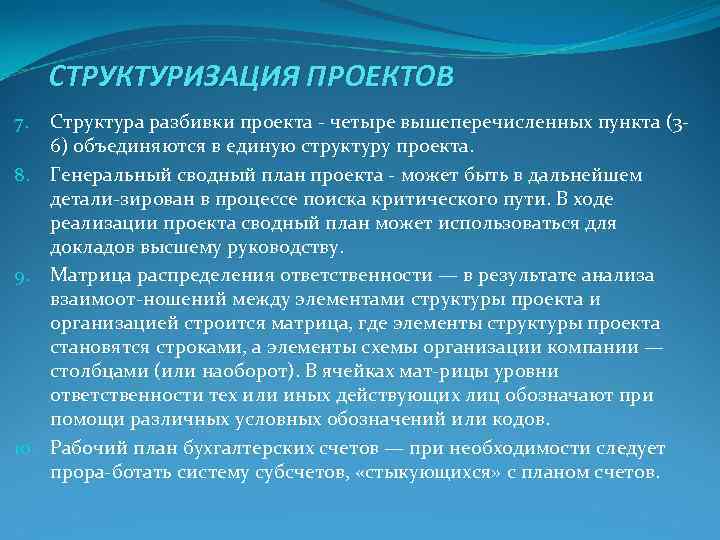 СТРУКТУРИЗАЦИЯ ПРОЕКТОВ

7. Структура разбивки проекта - четыре вышеперечисленных пункта (3-6) объединяются в единую структуру проекта.

8. Генеральный сводный план проекта - может быть в дальнейшем детали-зирован в процессе поиска критического пути. В ходе реализации проекта сводный план может использоваться для докладов высшему руководству.

9. Матрица распределения ответственности — в результате анализа взаимоот-ношений между элементами структуры проекта и организацией строится матрица, где элементы структуры проекта становятся строками, а элементы схемы организации компании — столбцами (или наоборот). В ячейках мат-рицы уровни ответственности тех или иных действующих лиц обозначают при помощи различных условных обозначений или кодов.

10. Рабочий план бухгалтерских счетов — при необходимости следует прора-ботать систему субсчетов, «стыкующихся» с планом счетов.